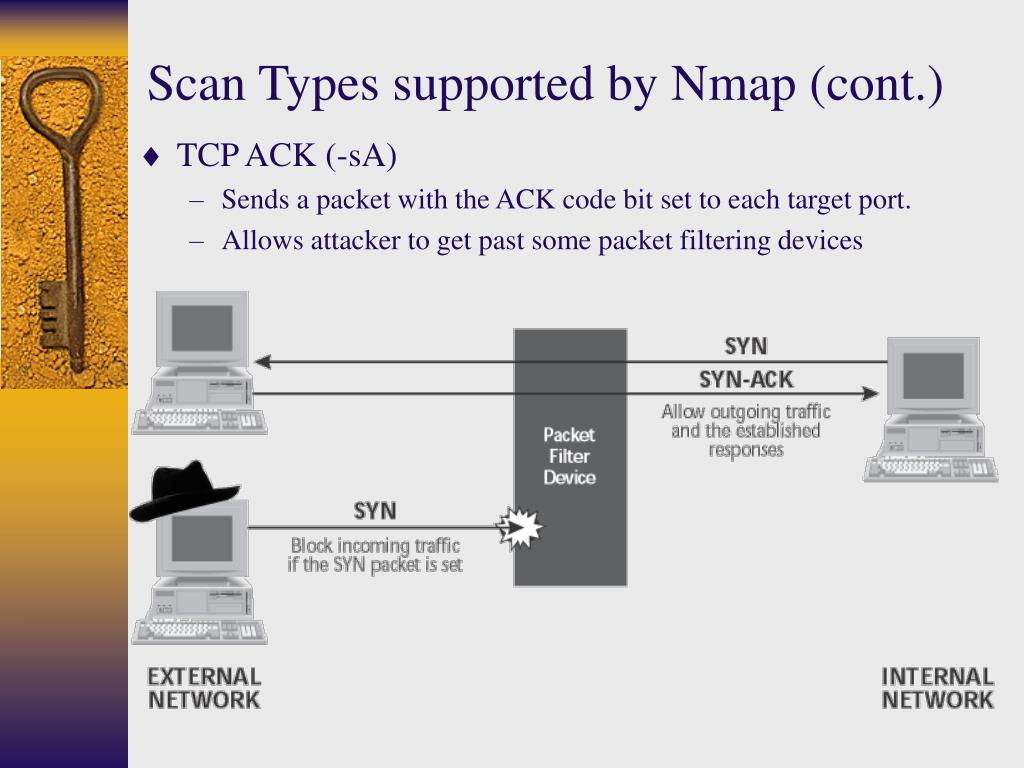 Scan Types supported by Nmap (cont.)

♦ TCP ACK (-sA)

– Sends a packet with the ACK code bit set to each target port.

– Allows attacker to get past some packet filtering devices

SYN

SYN-ACK

Allow outgoing traffic and the established responses

Packet Filter Device

SYN

Block incoming traffic if the SYN packet is set

EXTERNAL NETWORK

INTERNAL NETWORK